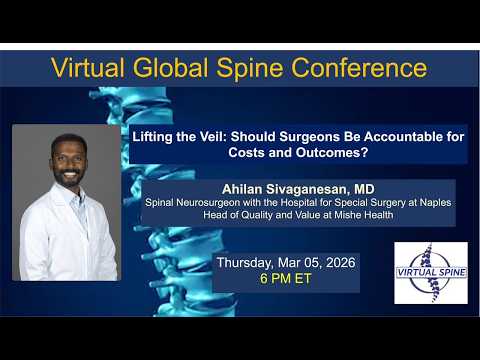 Virtual Global Spine Conference

Lifting the Veil: Should Surgeons Be Accountable for Costs and Outcomes?

Ahilan Sivaganesan, MD
Spinal Neurosurgeon with the Hospital for Special Surgery at Naples
Head of Quality and Value at Mishe Health

Thursday, Mar 05, 2026
6 PM ET

VIRTUAL SPINE